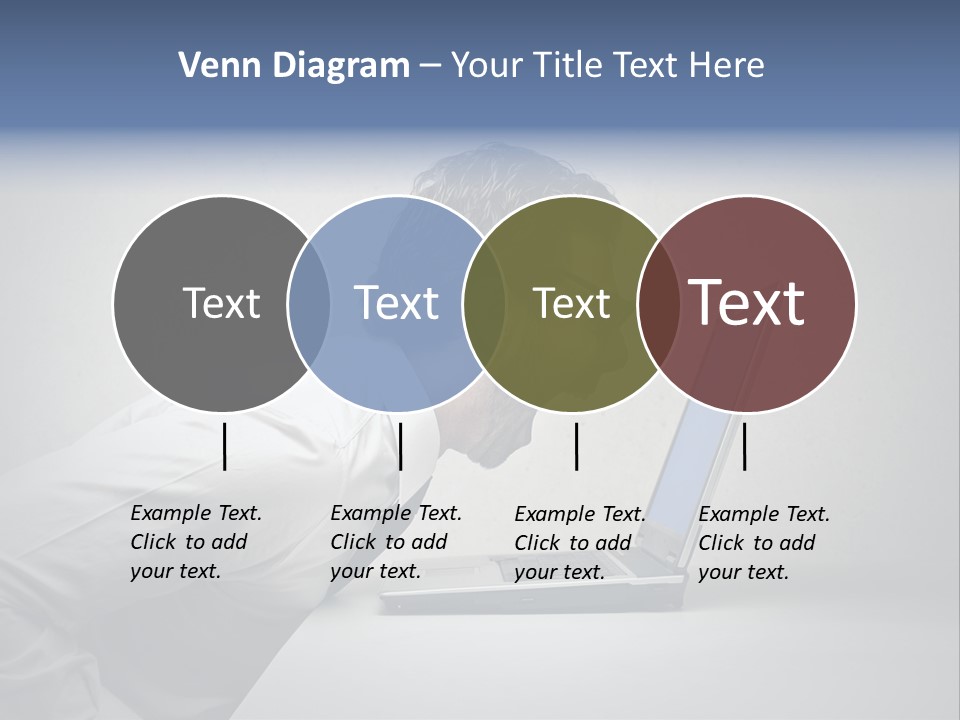 Venn Diagram – Your Title Text Here

Text

Text

Text

Text

Example Text. Click to add your text.

Example Text. Click to add your text.

Example Text. Click to add your text.

Example Text. Click to add your text.